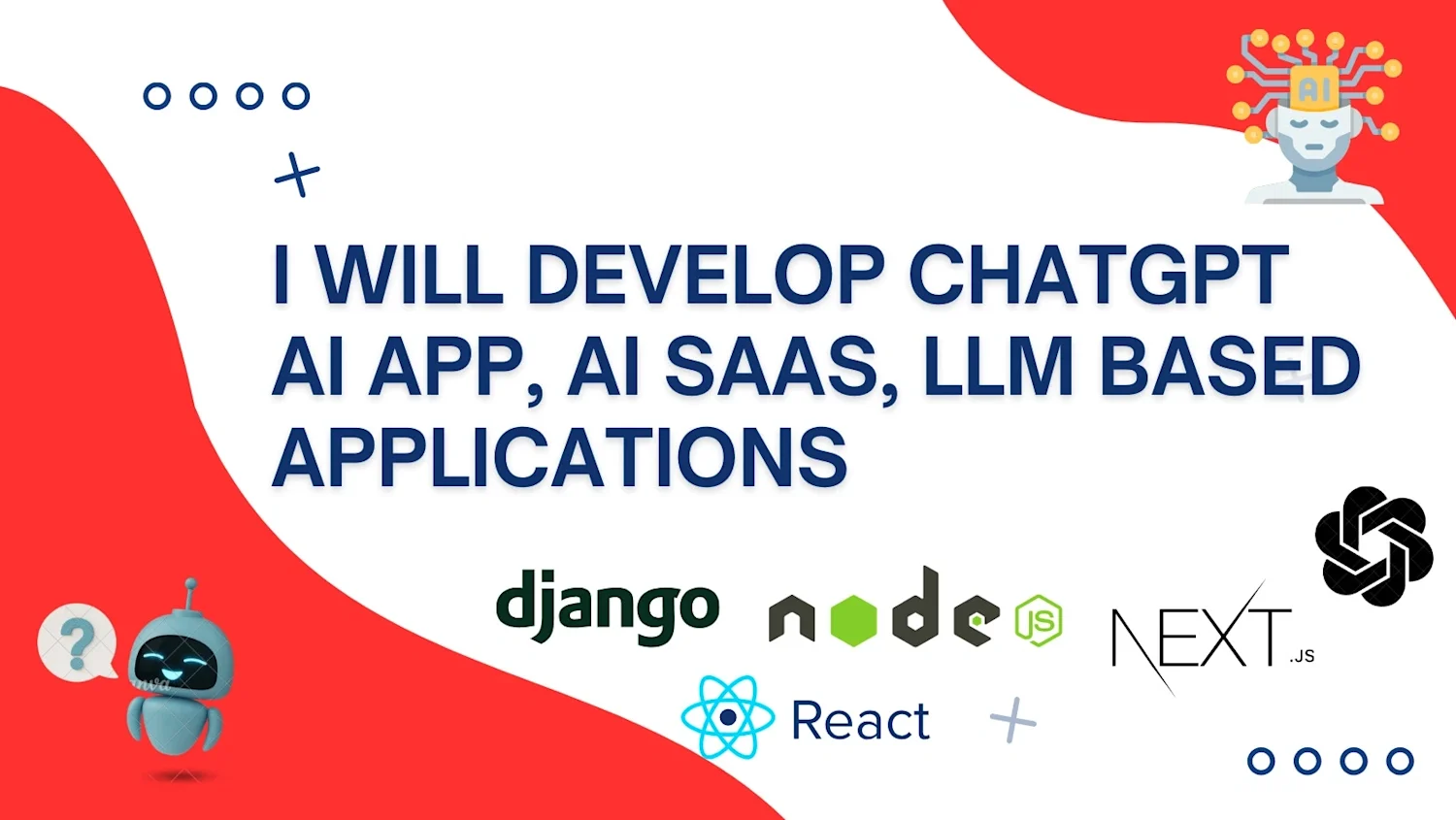 AI

I WILL DEVELOP CHATGPT AI APP, AI SAAS, LLM BASED APPLICATIONS

?

django

node JS

NEXT.JS

React